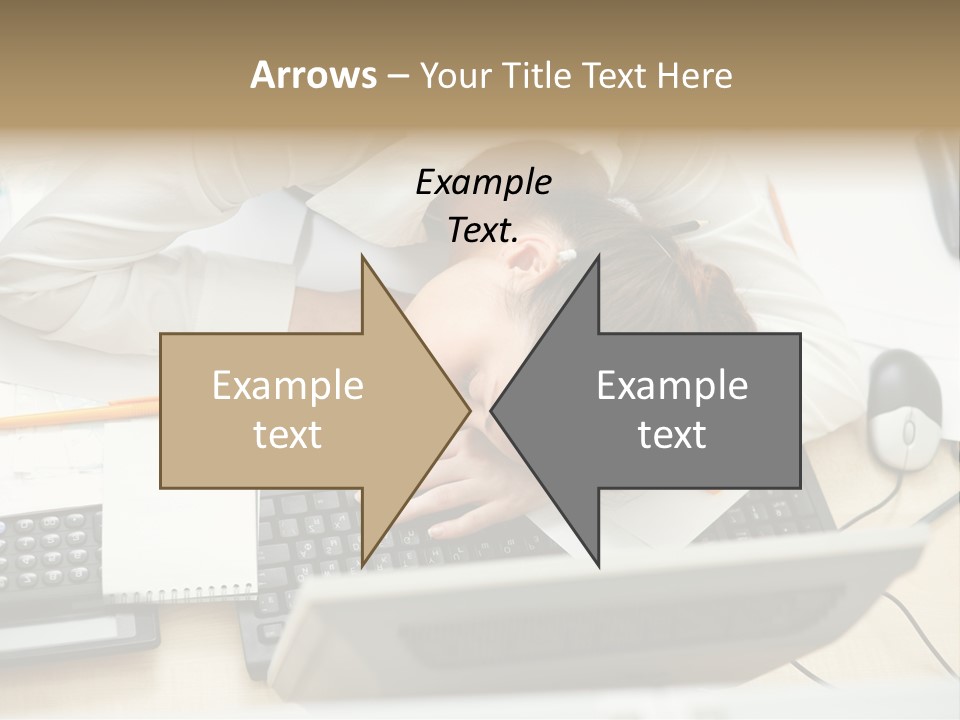 Arrows – Your Title Text Here

Example Text.

Example text

Example text